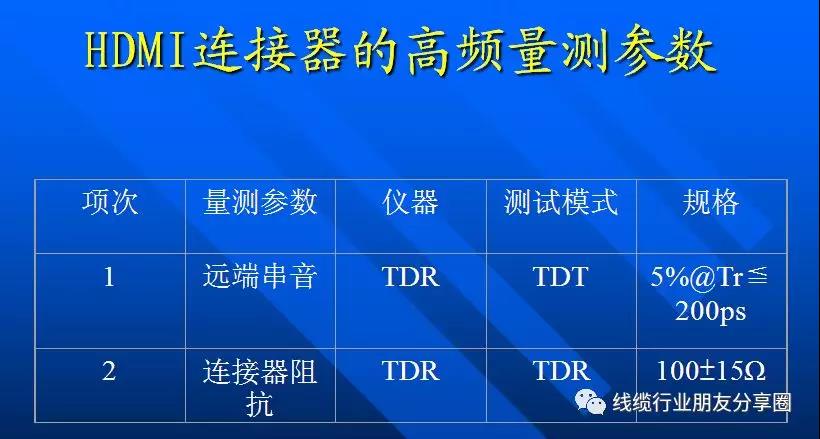 HDMI连接器的高频量测参数

| 项次 | 量测参数 | 仪器 | 测试模式 | 规格 |
|---|---|---|---|---|
| 1 | 远端串音 | TDR | TDT | 5%@Tr≦200ps |
| 2 | 连接器阻抗 | TDR | TDR | 100±15Ω |

线缆行业朋友分享圈